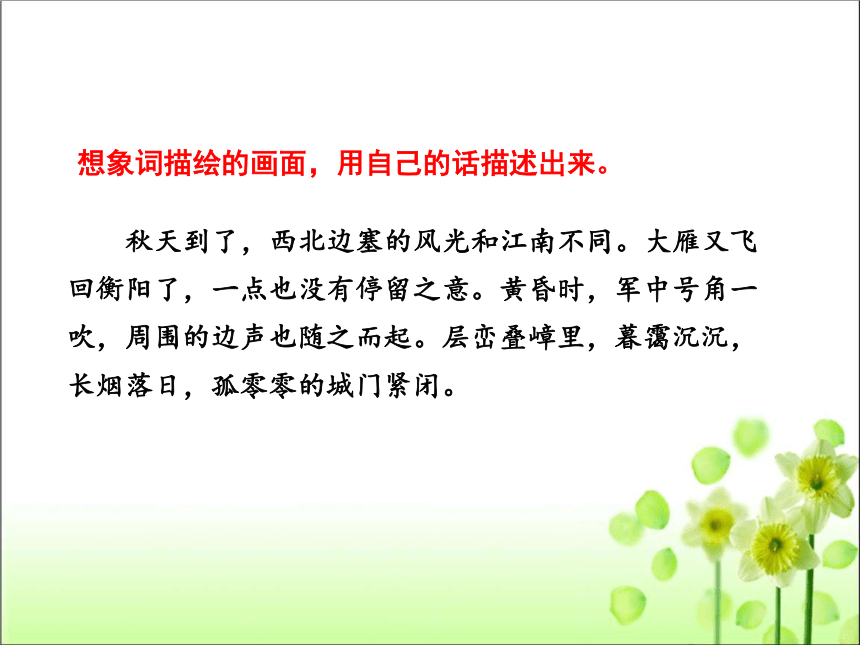 想象词描绘的画面，用自己的话描述出来。

秋天到了，西北边塞的风光和江南不同。大雁又飞回衡阳了，一点也没有停留之意。黄昏时，军中号角一吹，周围的边声也随之而起。层峦叠嶂里，暮霭沉沉，长烟落日，孤零零的城门紧闭。